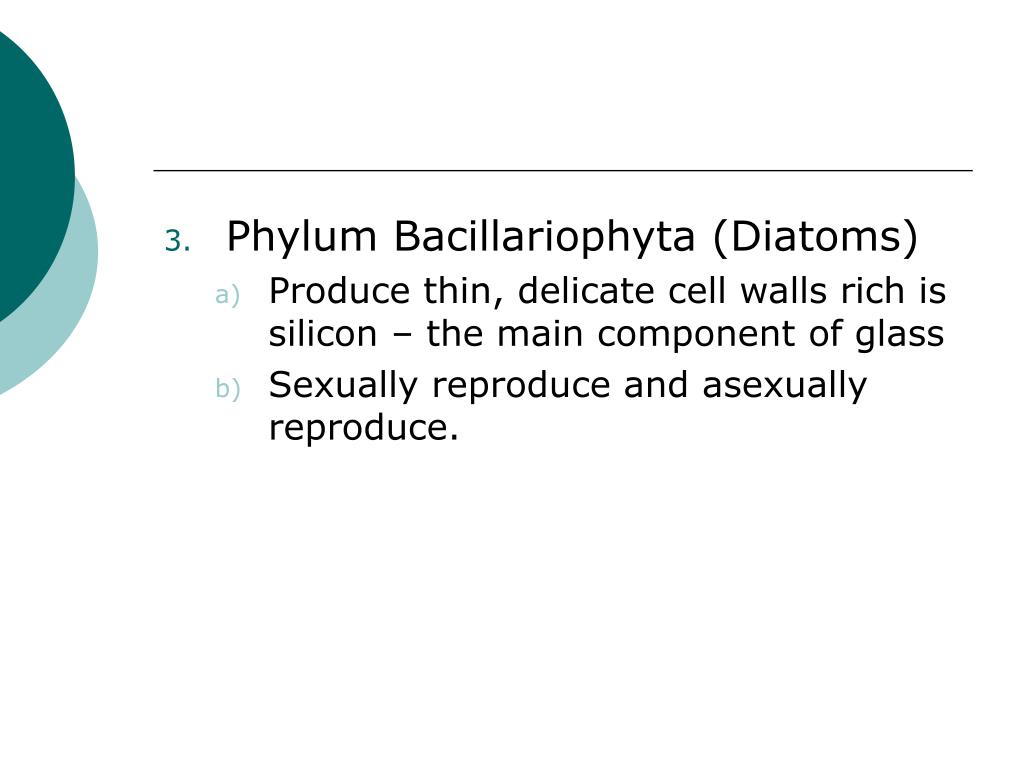 3. Phylum Bacillariophyta (Diatoms)

a) Produce thin, delicate cell walls rich is silicon – the main component of glass

b) Sexually reproduce and asexually reproduce.